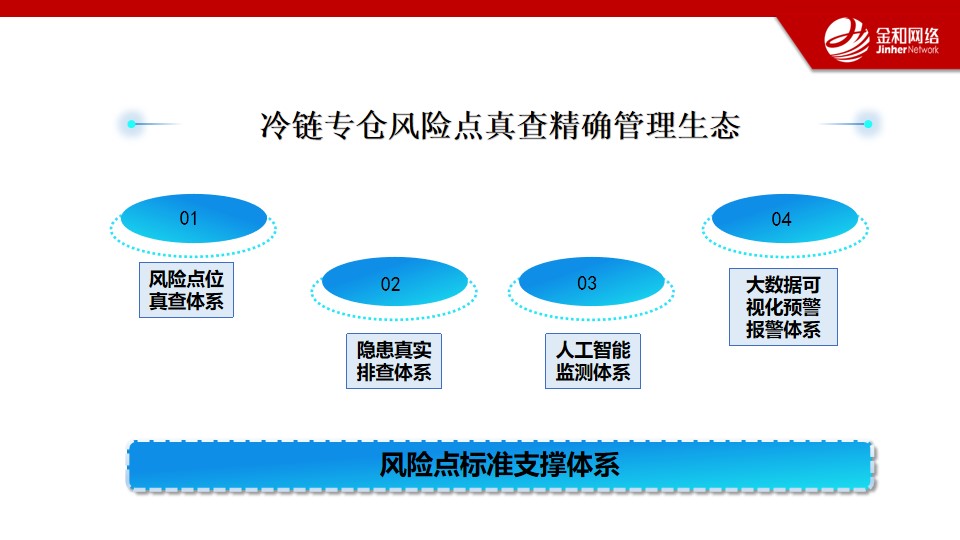 金和网络
Jinher Network

冷链专仓风险点真查精确管理生态

01
风险点位真查体系

02
隐患真实排查体系

03
人工智能监测体系

04
大数据可视化预警报警体系

风险点标准支撑体系